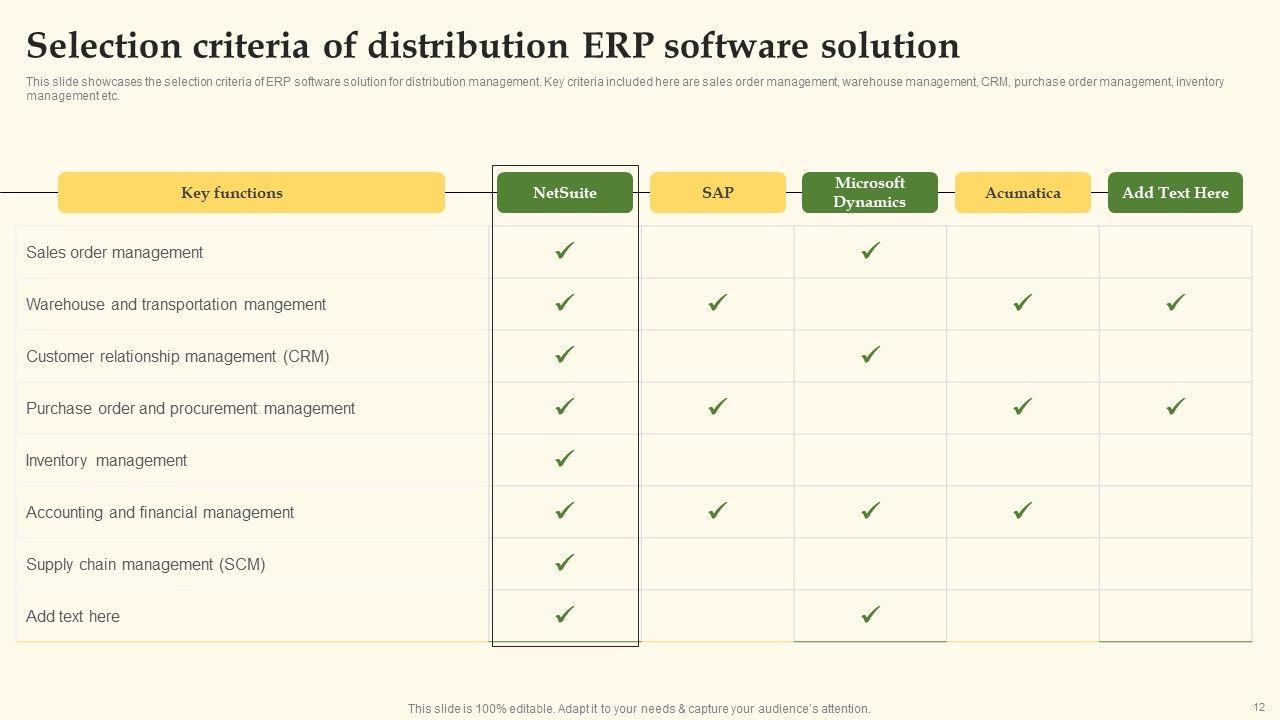 Selection criteria of distribution ERP software solution

This slide showcases the selection criteria of ERP software solution for distribution management. Key criteria included here are sales order management, warehouse management, CRM, purchase order management, inventory management etc.

| Key functions | NetSuite | SAP | Microsoft Dynamics | Acumatica | Add Text Here |
|---|---|---|---|---|---|
| Sales order management | ✓ | | ✓ | | |
| Warehouse and transportation mangement | ✓ | ✓ | | ✓ | ✓ |
| Customer relationship management (CRM) | ✓ | | ✓ | | |
| Purchase order and procurement management | ✓ | ✓ | | ✓ | ✓ |
| Inventory management | ✓ | | | | |
| Accounting and financial management | ✓ | ✓ | ✓ | ✓ | |
| Supply chain management (SCM) | ✓ | | | | |
| Add text here | ✓ | | ✓ | | |

This slide is 100% editable. Adapt it to your needs & capture your audience's attention.

12